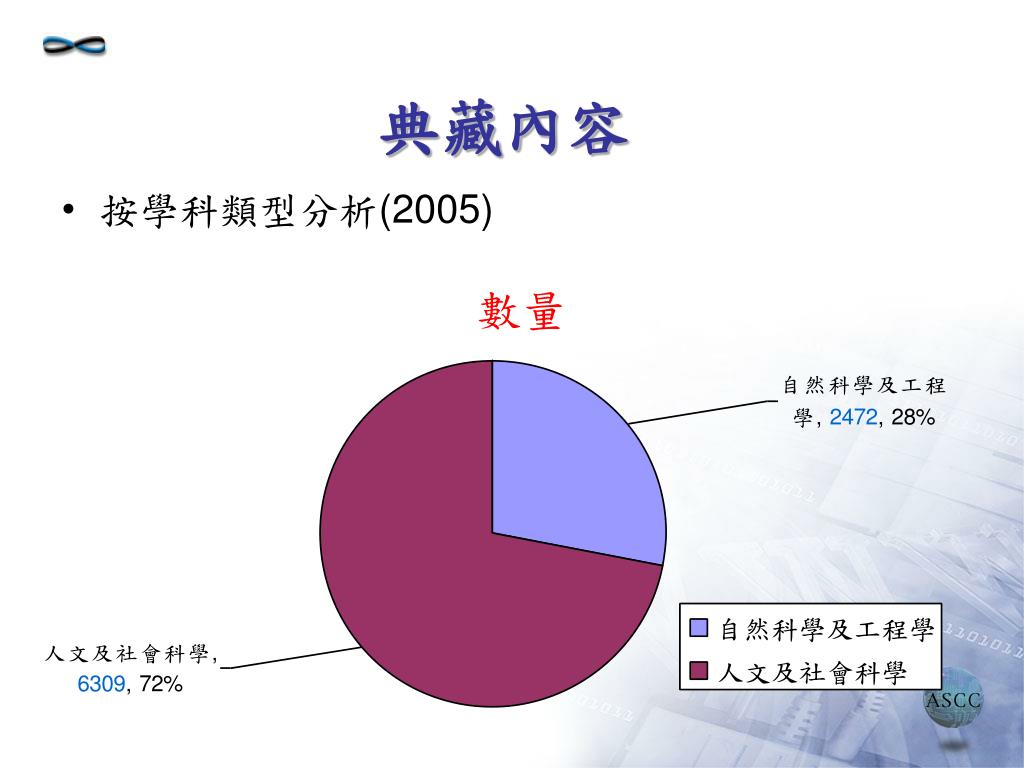 典藏內容

• 按學科類型分析(2005)

數量

自然科學及工程學, 2472, 28%

人文及社會科學, 6309, 72%

自然科學及工程學
人文及社會科學

ASCC